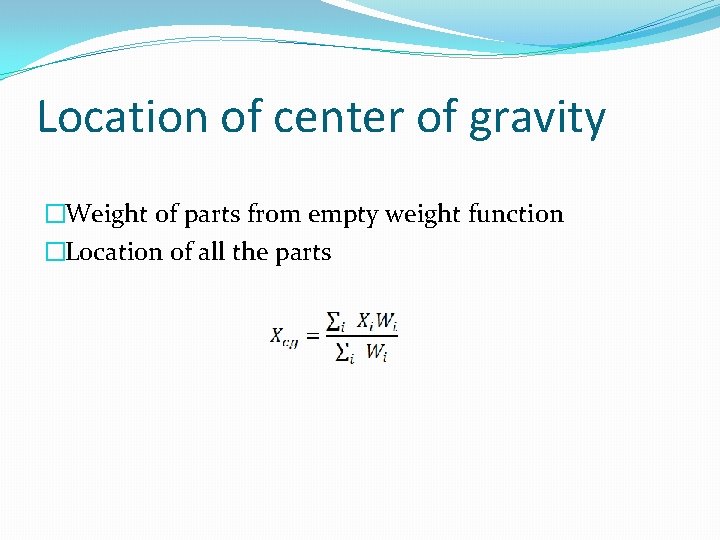 Location of center of gravity

□Weight of parts from empty weight function
□Location of all the parts

$X_{cg} = \frac{\sum_i X_i W_i}{\sum_i W_i}$